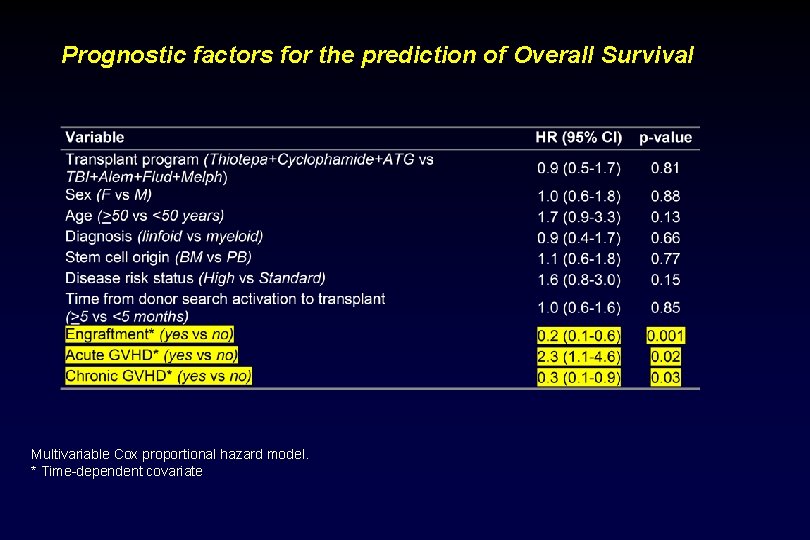 Prognostic factors for the prediction of Overall Survival

| Variable | HR (95% CI) | p-value |
|---|---|---|
| Transplant program (Thiotepa+Cyclophamide+ATG vs TBI+Alem+Flud+Melph) | 0.9 (0.5-1.7) | 0.81 |
| Sex (F vs M) | 1.0 (0.6-1.8) | 0.88 |
| Age ($\geq$50 vs <50 years) | 1.7 (0.9-3.3) | 0.13 |
| Diagnosis (linfoid vs myeloid) | 0.9 (0.4-1.7) | 0.66 |
| Stem cell origin (BM vs PB) | 1.1 (0.6-1.8) | 0.77 |
| Disease risk status (High vs Standard) | 1.6 (0.8-3.0) | 0.15 |
| Time from donor search activation to transplant ($\geq$5 vs <5 months) | 1.0 (0.6-1.6) | 0.85 |
| Engraftment* (yes vs no) | 0.2 (0.1-0.6) | 0.001 |
| Acute GVHD* (yes vs no) | 2.3 (1.1-4.6) | 0.02 |
| Chronic GVHD* (yes vs no) | 0.3 (0.1-0.9) | 0.03 |

Multivariable Cox proportional hazard model.
* Time-dependent covariate